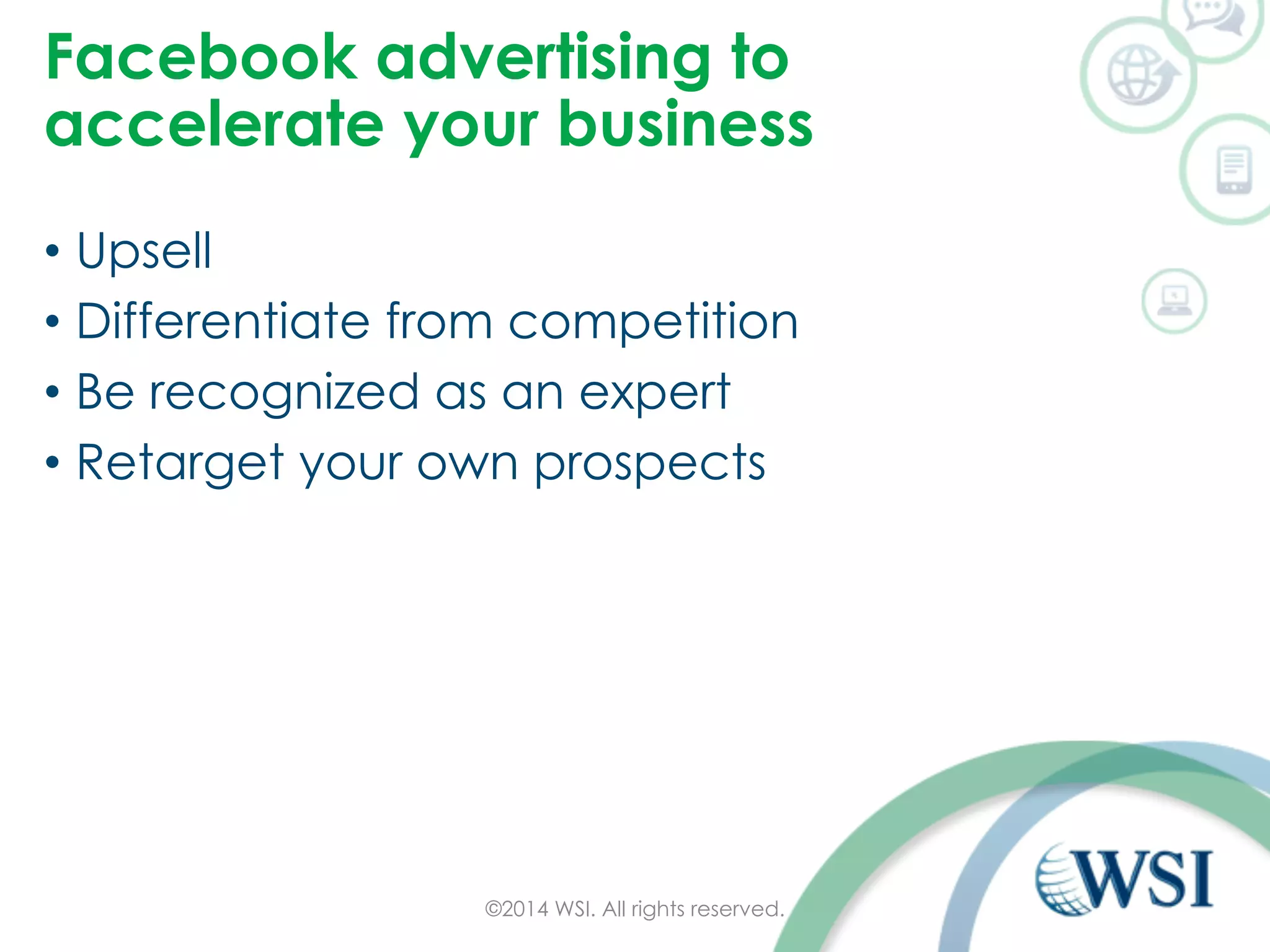 Facebook advertising to accelerate your business

• Upsell
• Differentiate from competition
• Be recognized as an expert
• Retarget your own prospects

©2014 WSI. All rights reserved.

WSI